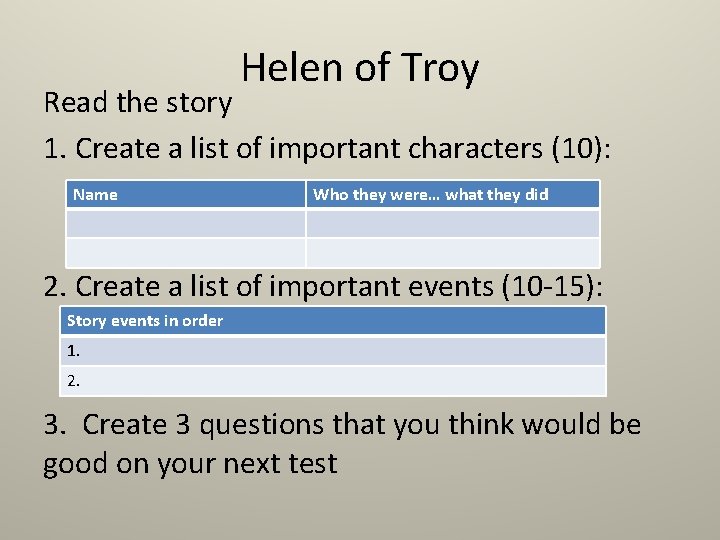 Helen of Troy

Read the story

1. Create a list of important characters (10):

| Name | Who they were… what they did |
|---|---|
| | |
| | |

2. Create a list of important events (10-15):

| Story events in order |
|---|
| 1. |
| 2. |

3. Create 3 questions that you think would be good on your next test